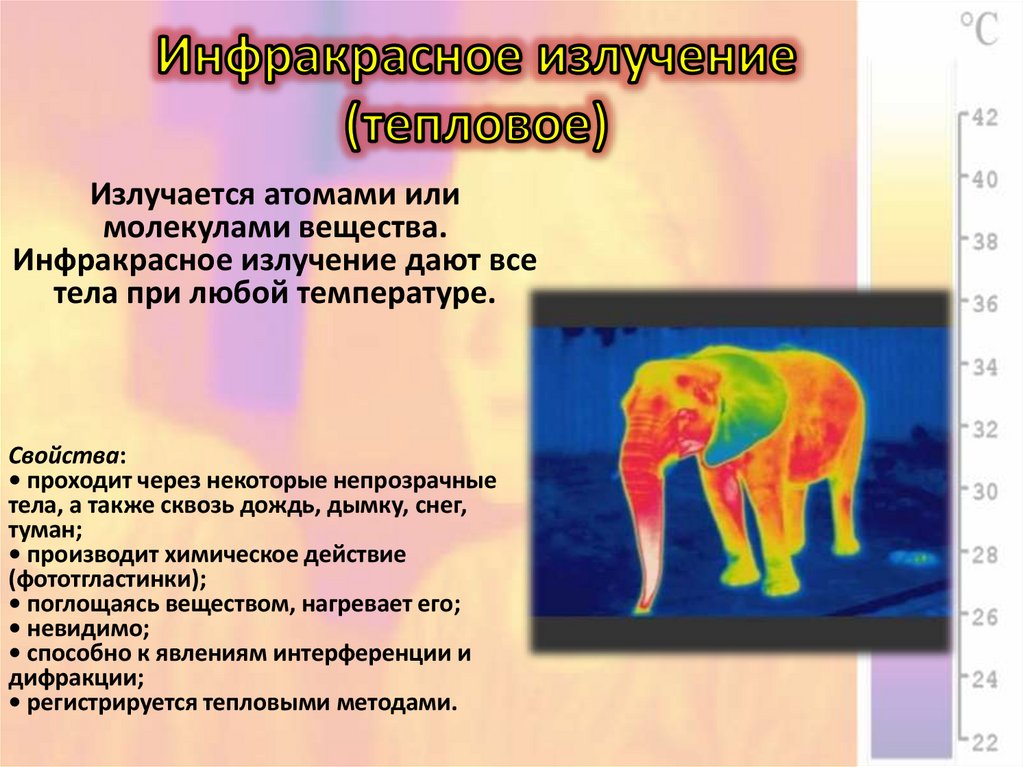 Инфракрасное излучение (тепловое)

Излучается атомами или молекулами вещества. Инфракрасное излучение дают все тела при любой температуре.

Свойства:
• проходит через некоторые непрозрачные тела, а также сквозь дождь, дымку, снег, туман;
• производит химическое действие (фототгластинки);
• поглощаясь веществом, нагревает его;
• невидимо;
• способно к явлениям интерференции и дифракции;
• регистрируется тепловыми методами.

°C
42
40
38
36
34
32
30
28
26
24
22